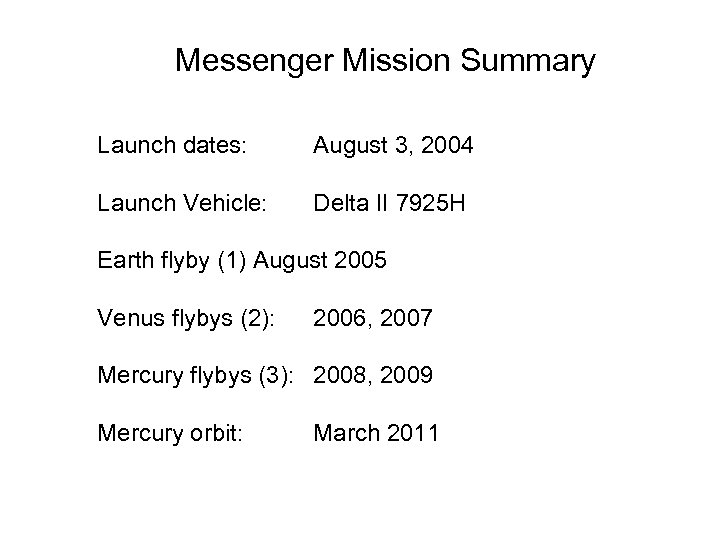 Messenger Mission Summary

Launch dates: August 3, 2004

Launch Vehicle: Delta II 7925H

Earth flyby (1) August 2005

Venus flybys (2): 2006, 2007

Mercury flybys (3): 2008, 2009

Mercury orbit: March 2011